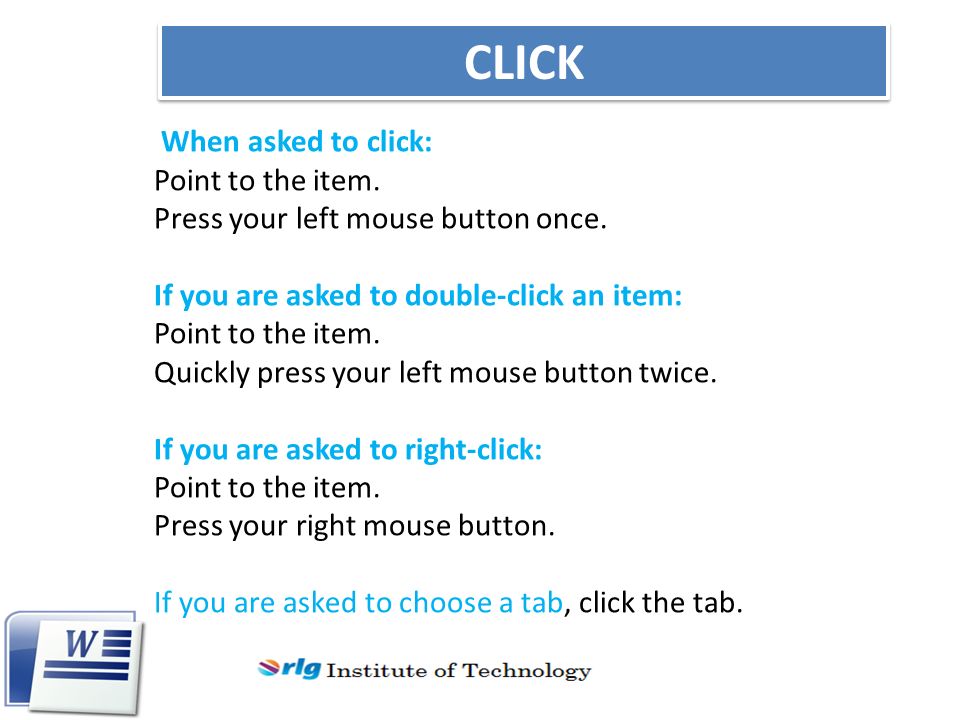 CLICK

When asked to click:
Point to the item.
Press your left mouse button once.

If you are asked to double-click an item:
Point to the item.
Quickly press your left mouse button twice.

If you are asked to right-click:
Point to the item.
Press your right mouse button.

If you are asked to choose a tab, click the tab.

W

rlg Institute of Technology